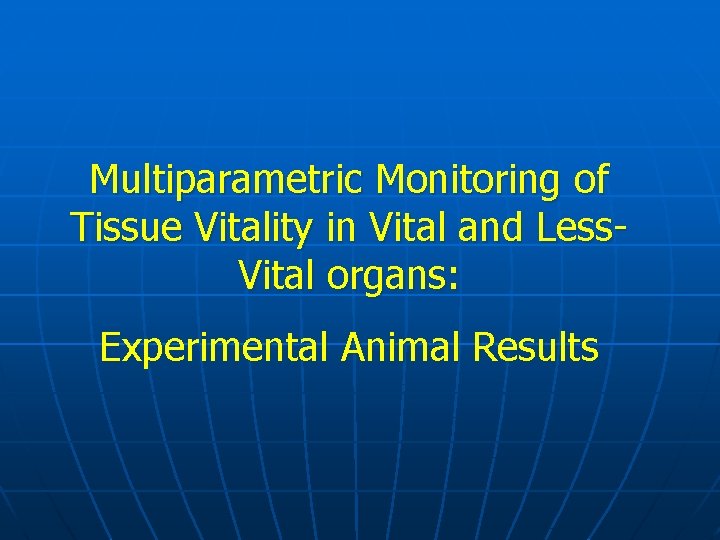 Multiparametric Monitoring of Tissue Vitality in Vital and Less-Vital organs:

Experimental Animal Results